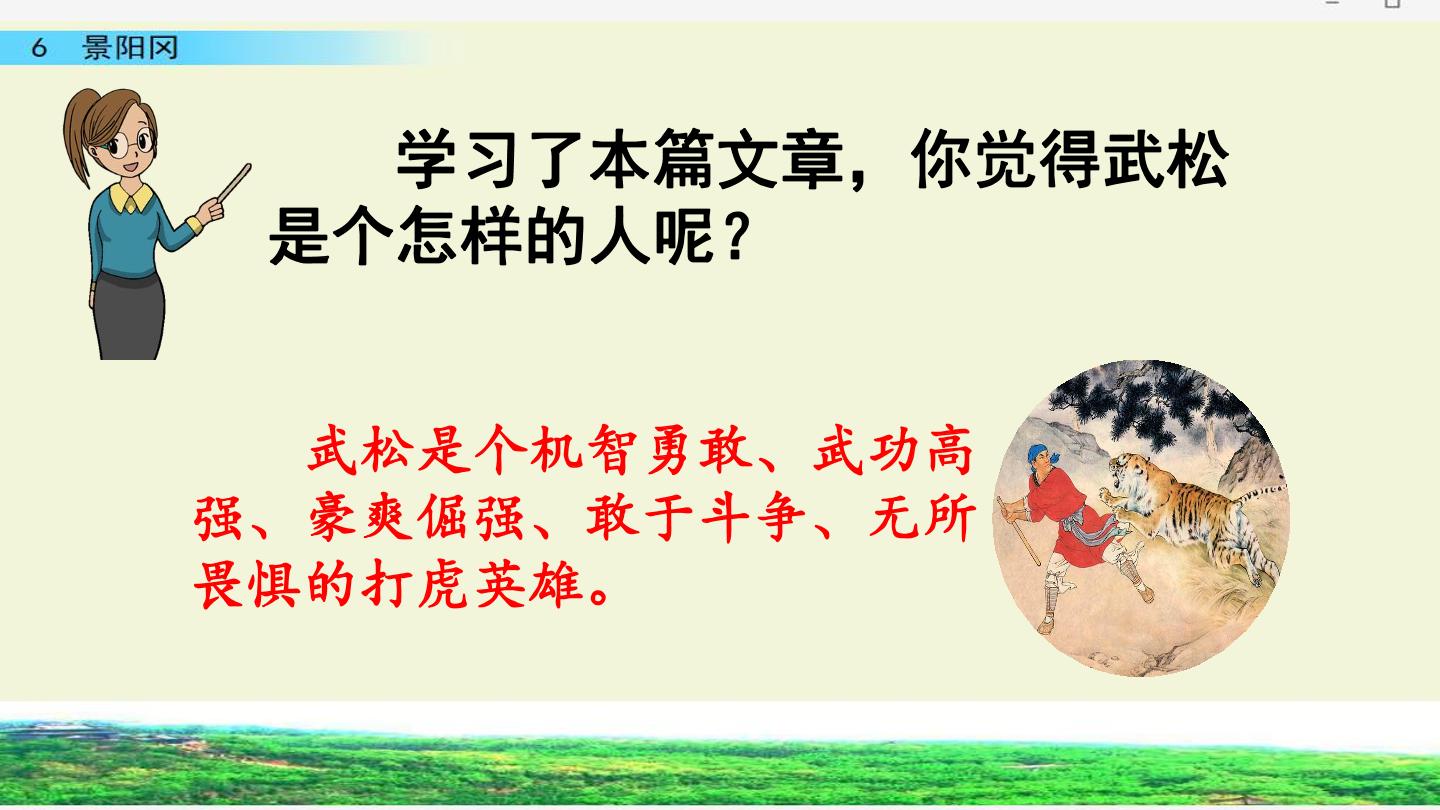 6 景阳冈

学习了本篇文章，你觉得武松是个怎样的人呢？

武松是个机智勇敢、武功高强、豪爽倔强、敢于斗争、无所畏惧的打虎英雄。